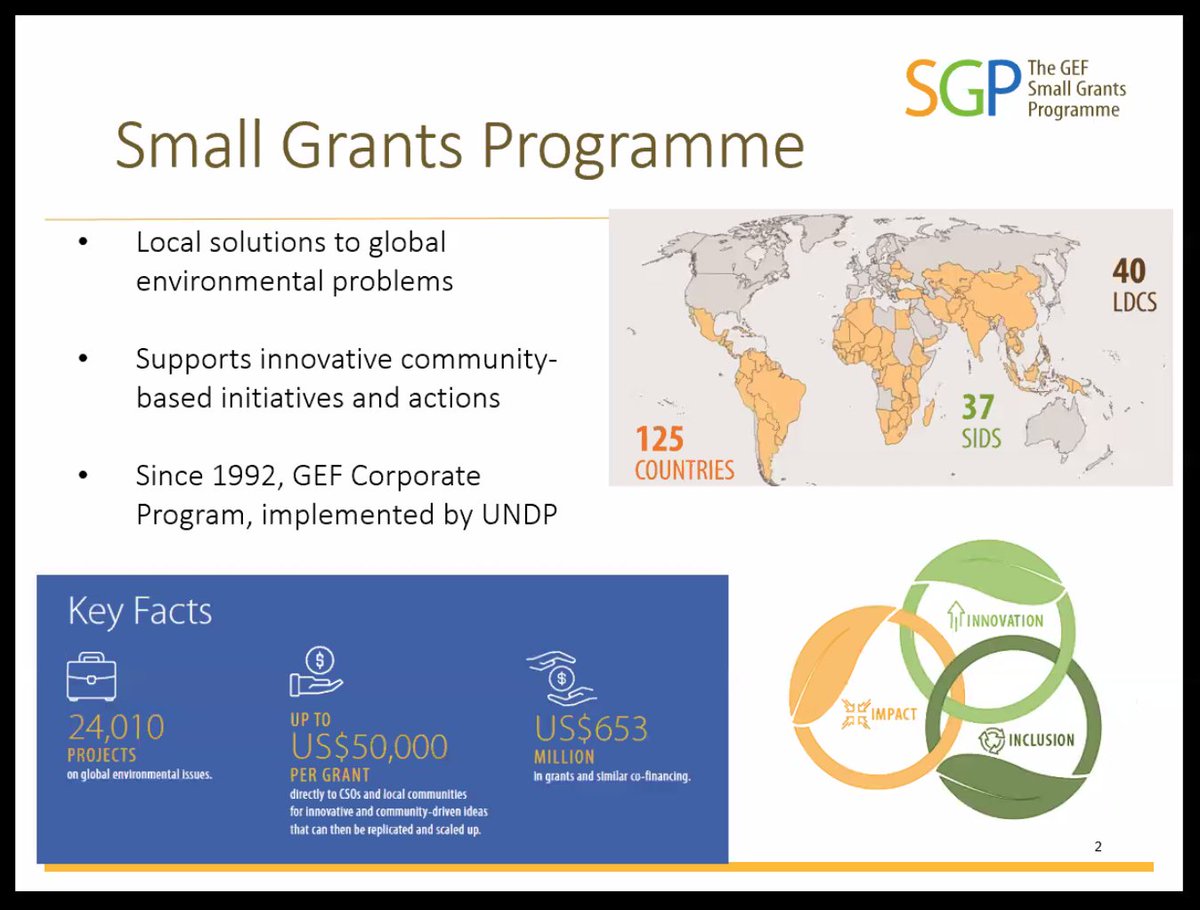 SGP The GEF Small Grants Programme

Small Grants Programme

• Local solutions to global environmental problems

• Supports innovative community-based initiatives and actions

• Since 1992, GEF Corporate Program, implemented by UNDP

40 LDCS

37 SIDS

125 COUNTRIES

Key Facts

24,010 PROJECTS on global environmental issues.

UP TO US$50,000 PER GRANT directly to CSOs and local communities for innovative and community-driven ideas that can then be replicated and scaled up.

US$653 MILLION in grants and similar co-financing.

INNOVATION

IMPACT

INCLUSION

2